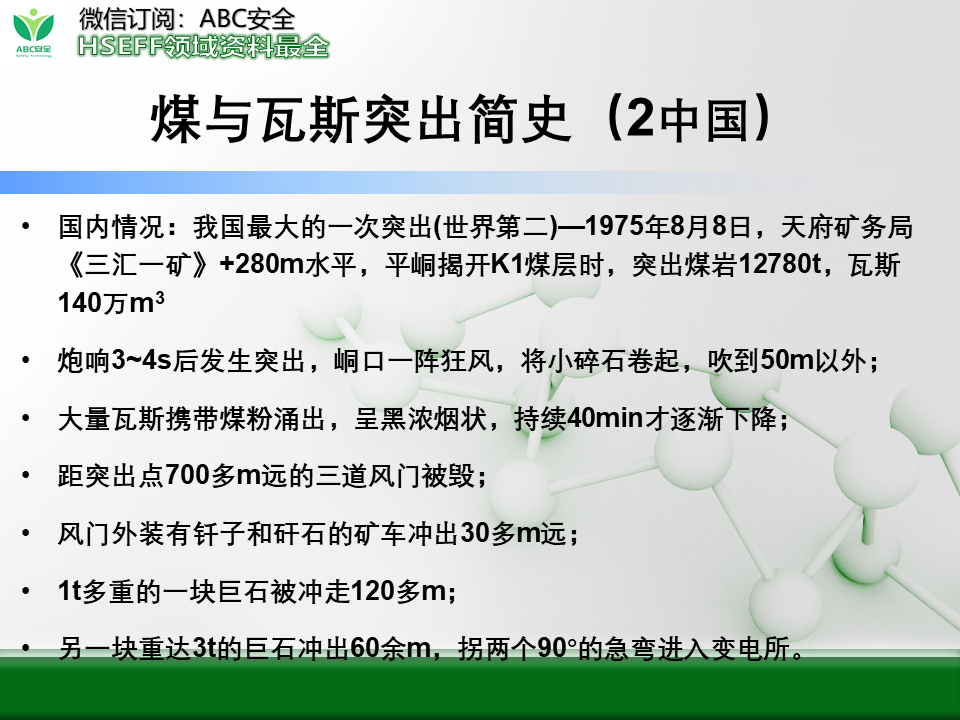 ABC安全
Safety Technology
微信订阅：ABC安全
HSEFF领域资料最全

煤与瓦斯突出简史（2中国）

• 国内情况：我国最大的一次突出(世界第二)—1975年8月8日，天府矿务局《三汇一矿》+280m水平，平峒揭开K1煤层时，突出煤岩12780t，瓦斯140万$m^3$

• 炮响3~4s后发生突出，峒口一阵狂风，将小碎石卷起，吹到50m以外；

• 大量瓦斯携带煤粉涌出，呈黑浓烟状，持续40min才逐渐下降；

• 距突出点700多m远的三道风门被毁；

• 风门外装有钎子和矸石的矿车冲出30多m远；

• 1t多重的一块巨石被冲走120多m;

• 另一块重达3t的巨石冲出60余m，拐两个90°的急弯进入变电所。